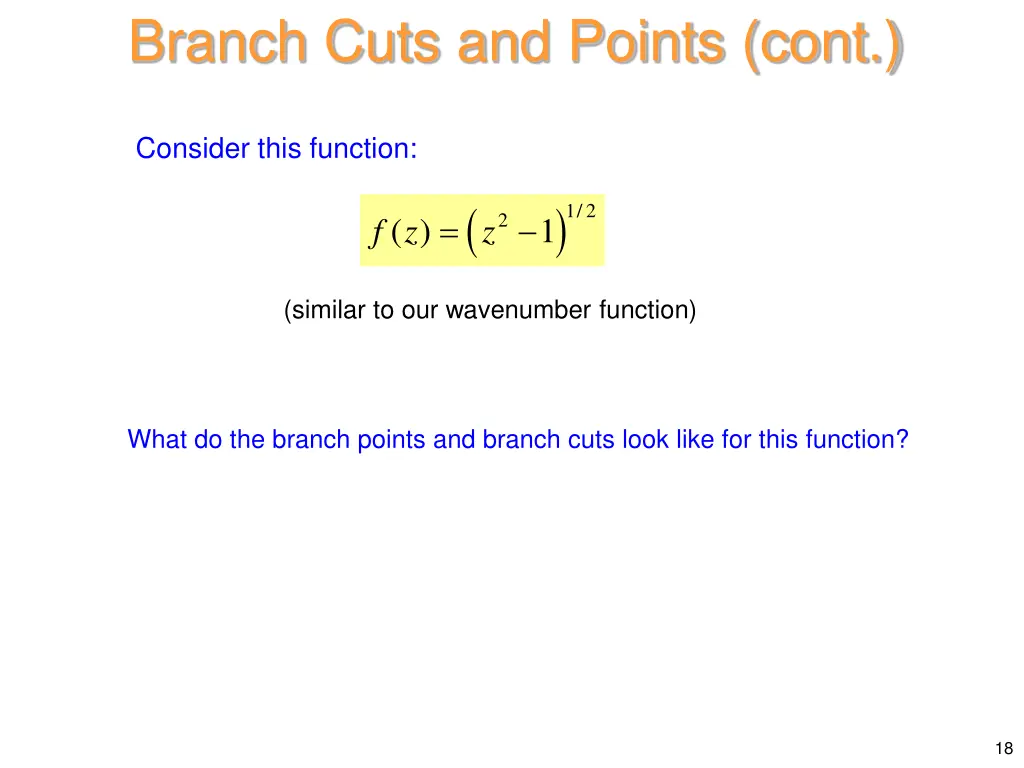 Branch Cuts and Points (cont.)

Consider this function:

$f(z) = \left(z^2 - 1\right)^{1/2}$

(similar to our wavenumber function)

What do the branch points and branch cuts look like for this function?

18